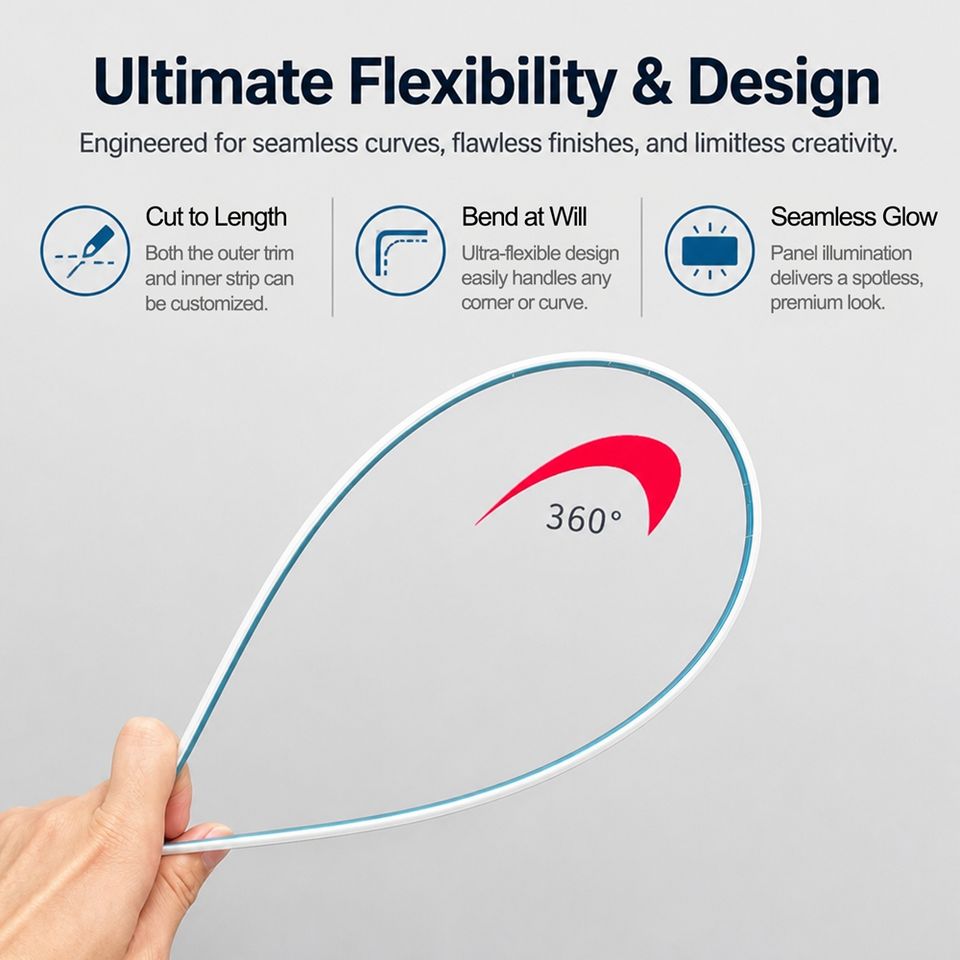 Ultimate Flexibility & Design

Engineered for seamless curves, flawless finishes, and limitless creativity.

Cut to Length

Both the outer trim and inner strip can be customized.

Bend at Will

Ultra-flexible design easily handles any corner or curve.

Seamless Glow

Panel illumination delivers a spotless, premium look.

360°